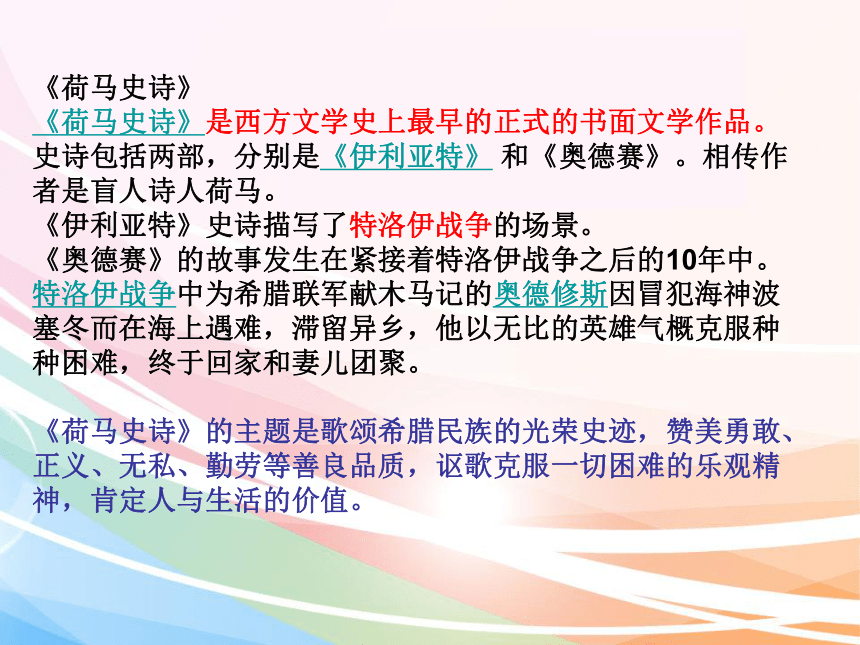 《荷马史诗》
《荷马史诗》是西方文学史上最早的正式的书面文学作品。史诗包括两部，分别是《伊利亚特》 和《奥德赛》。相传作者是盲人诗人荷马。
《伊利亚特》史诗描写了特洛伊战争的场景。
《奥德赛》的故事发生在紧接着特洛伊战争之后的10年中。特洛伊战争中为希腊联军献木马记的奥德修斯因冒犯海神波塞冬而在海上遇难，滞留异乡，他以无比的英雄气概克服种种困难，终于回家和妻儿团聚。

《荷马史诗》的主题是歌颂希腊民族的光荣史迹，赞美勇敢、正义、无私、勤劳等善良品质，讴歌克服一切困难的乐观精神，肯定人与生活的价值。